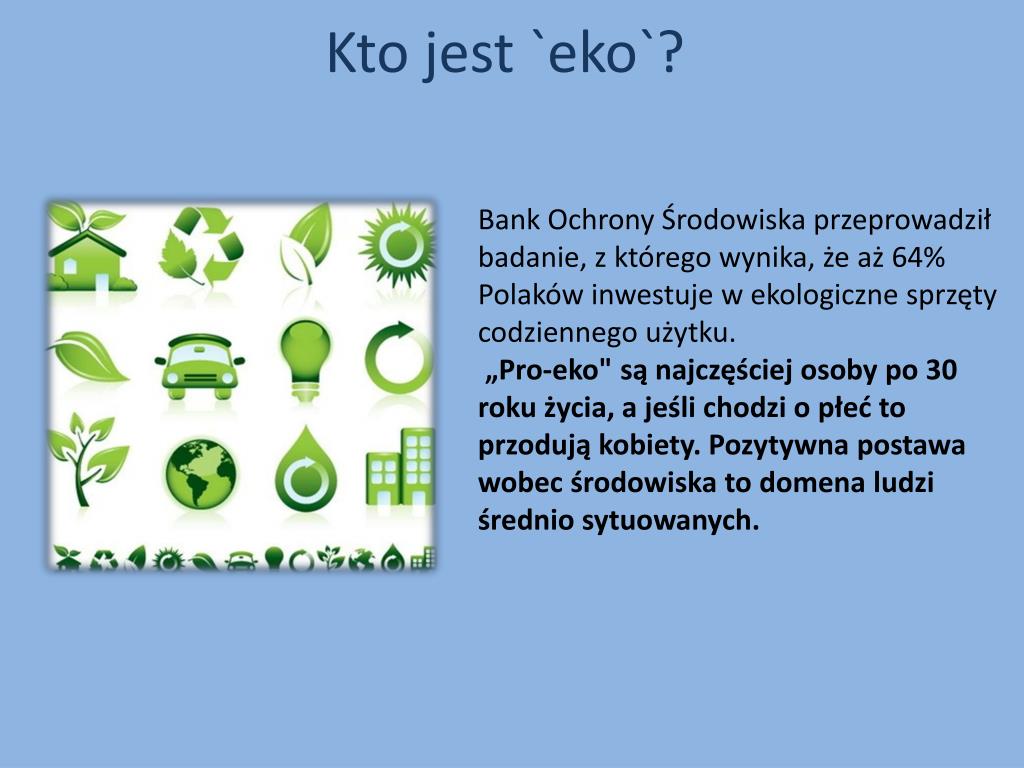 Kto jest `eko`?

Bank Ochrony Środowiska przeprowadził badanie, z którego wynika, że aż 64% Polaków inwestuje w ekologiczne sprzęty codziennego użytku.

„Pro-eko" są najczęściej osoby po 30 roku życia, a jeśli chodzi o płeć to przodują kobiety. Pozytywna postawa wobec środowiska to domena ludzi średnio sytuowanych.